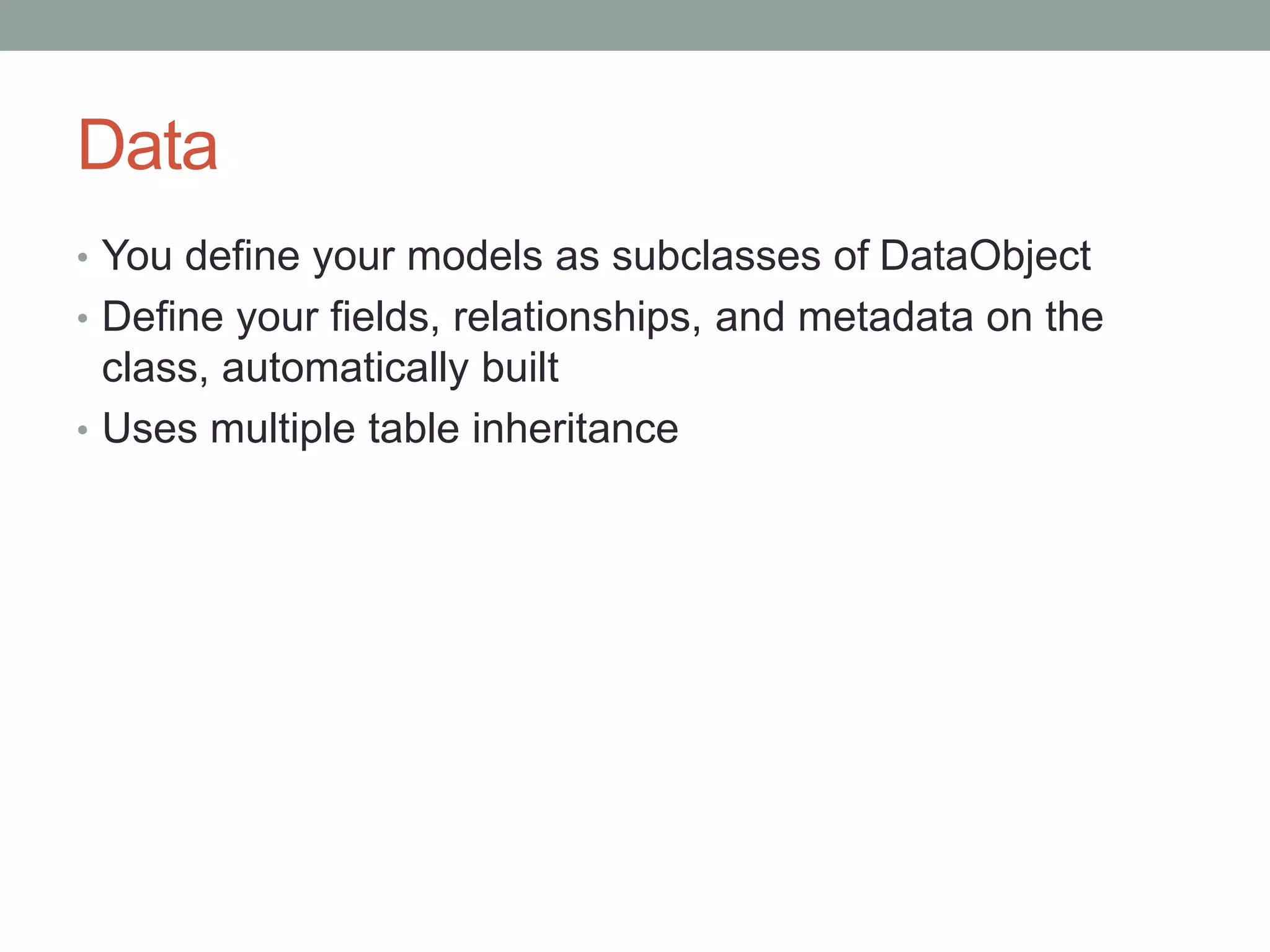 Data

• You define your models as subclasses of DataObject
• Define your fields, relationships, and metadata on the class, automatically built
• Uses multiple table inheritance